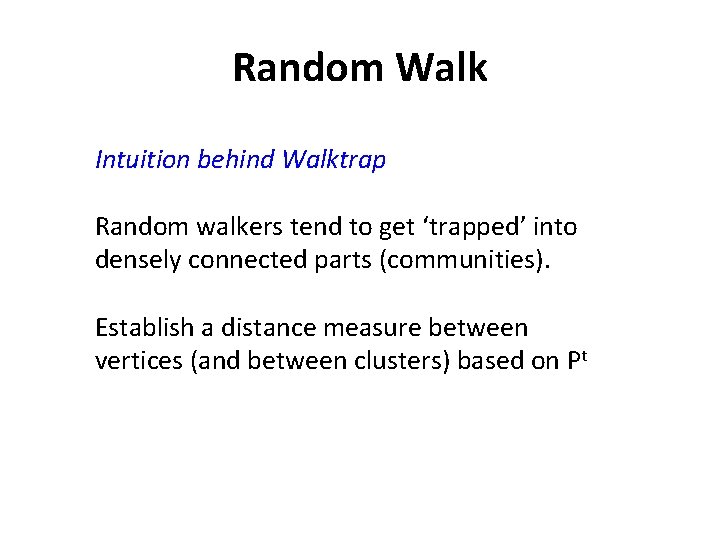 Random Walk

Intuition behind Walktrap

Random walkers tend to get ‘trapped’ into densely connected parts (communities).

Establish a distance measure between vertices (and between clusters) based on $P^t$